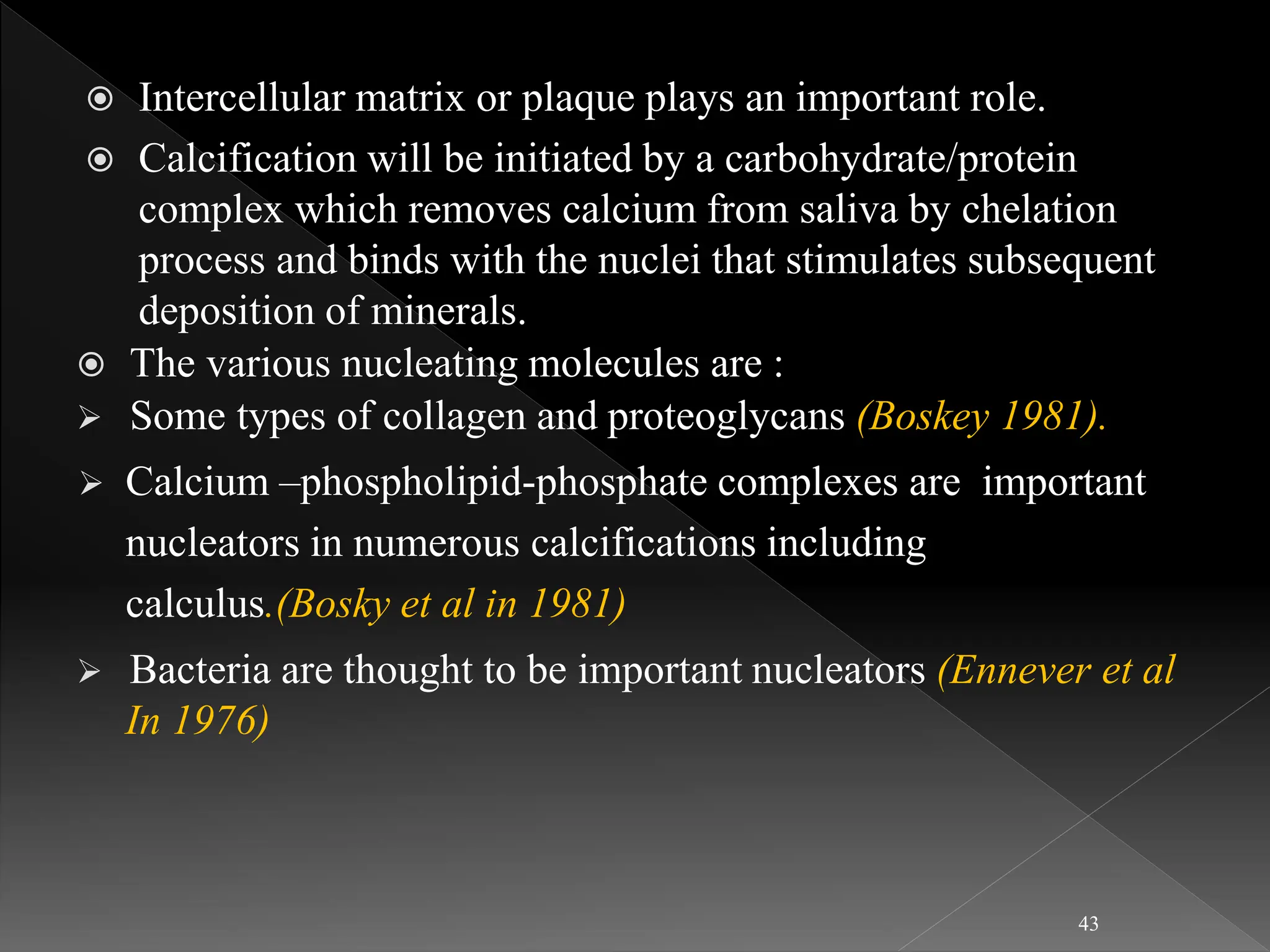 ◉ Intercellular matrix or plaque plays an important role.

◉ Calcification will be initiated by a carbohydrate/protein complex which removes calcium from saliva by chelation process and binds with the nuclei that stimulates subsequent deposition of minerals.

◉ The various nucleating molecules are :

➢ Some types of collagen and proteoglycans (Boskey 1981).

➢ Calcium –phospholipid-phosphate complexes are important nucleators in numerous calcifications including calculus.(Bosky et al in 1981)

➢ Bacteria are thought to be important nucleators (Ennever et al In 1976)

43